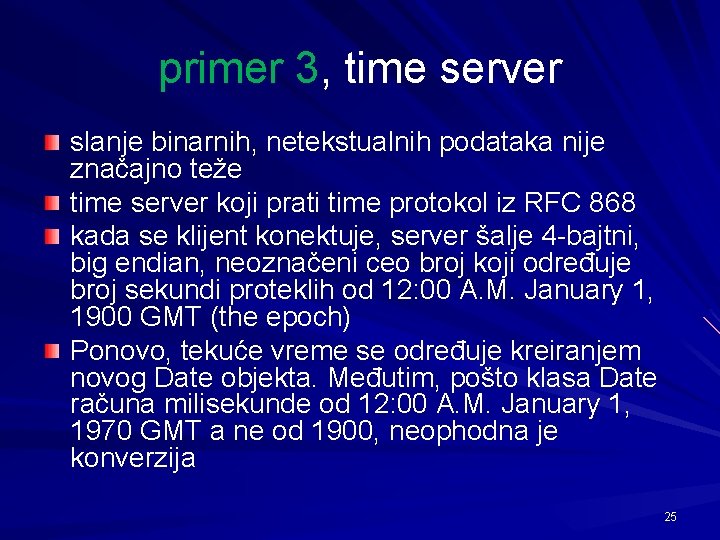 primer 3, time server

slanje binarnih, netekstualnih podataka nije značajno teže

time server koji prati time protokol iz RFC 868

kada se klijent konektuje, server šalje 4-bajtni, big endian, neoznačeni ceo broj koji određuje broj sekundi proteklih od 12:00 A.M. January 1, 1900 GMT (the epoch)

Ponovo, tekuće vreme se određuje kreiranjem novog Date objekta. Međutim, pošto klasa Date računa milisekunde od 12:00 A.M. January 1, 1970 GMT a ne od 1900, neophodna je konverzija

25